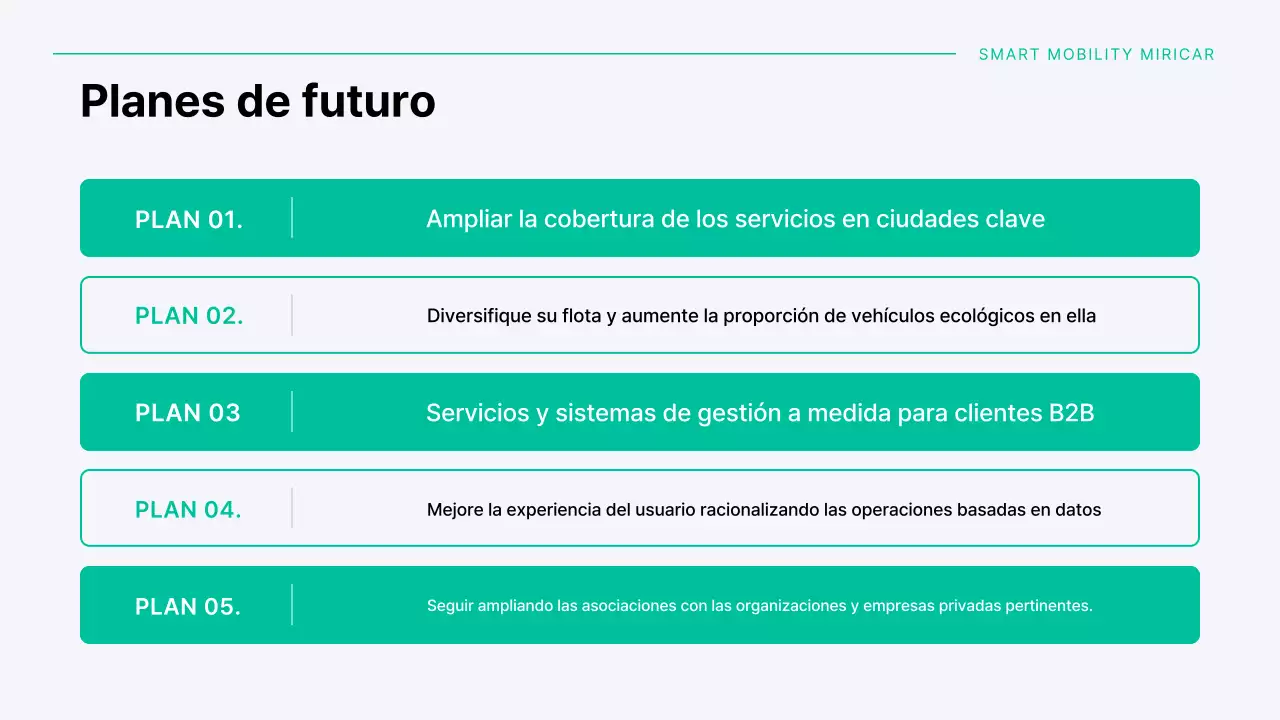 SMART MOBILITY MIRICAR

Planes de futuro

PLAN 01. Ampliar la cobertura de los servicios en ciudades clave

PLAN 02. Diversifique su flota y aumente la proporción de vehículos ecológicos en ella

PLAN 03 Servicios y sistemas de gestión a medida para clientes B2B

PLAN 04. Mejore la experiencia del usuario racionalizando las operaciones basadas en datos

PLAN 05. Seguir ampliando las asociaciones con las organizaciones y empresas privadas pertinentes.